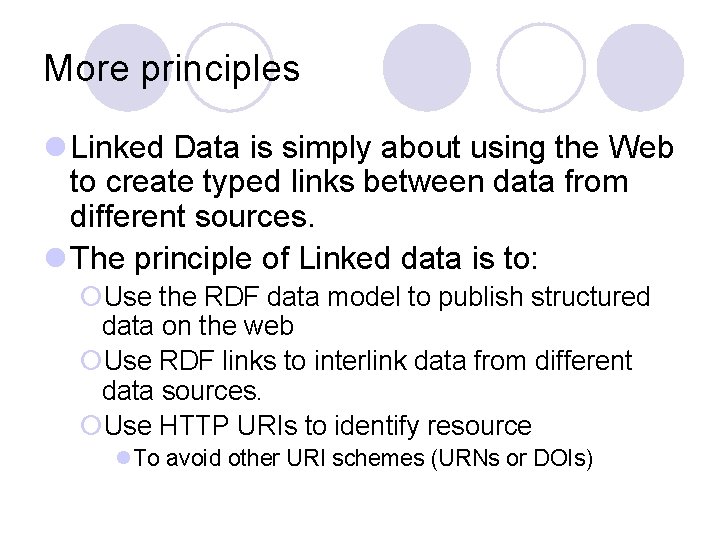 More principles

Linked Data is simply about using the Web to create typed links between data from different sources.

The principle of Linked data is to:

Use the RDF data model to publish structured data on the web

Use RDF links to interlink data from different data sources.

Use HTTP URIs to identify resource

To avoid other URI schemes (URNs or DOIs)